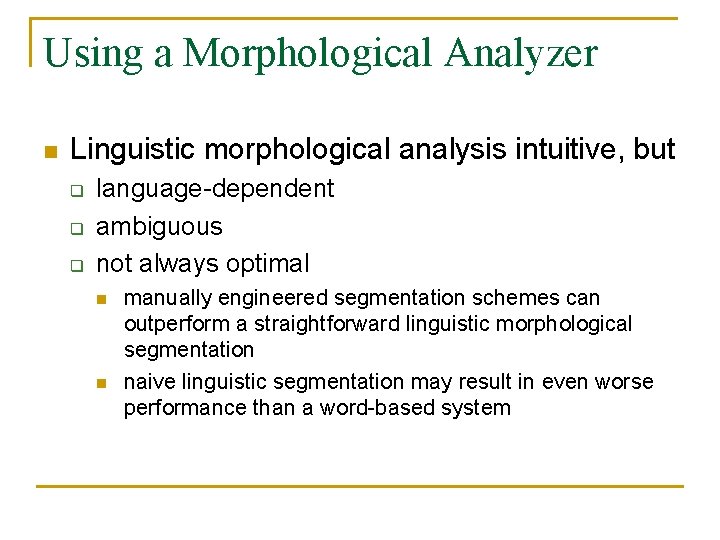 Using a Morphological Analyzer

Linguistic morphological analysis intuitive, but

language-dependent

ambiguous

not always optimal

manually engineered segmentation schemes can outperform a straightforward linguistic morphological segmentation

naive linguistic segmentation may result in even worse performance than a word-based system